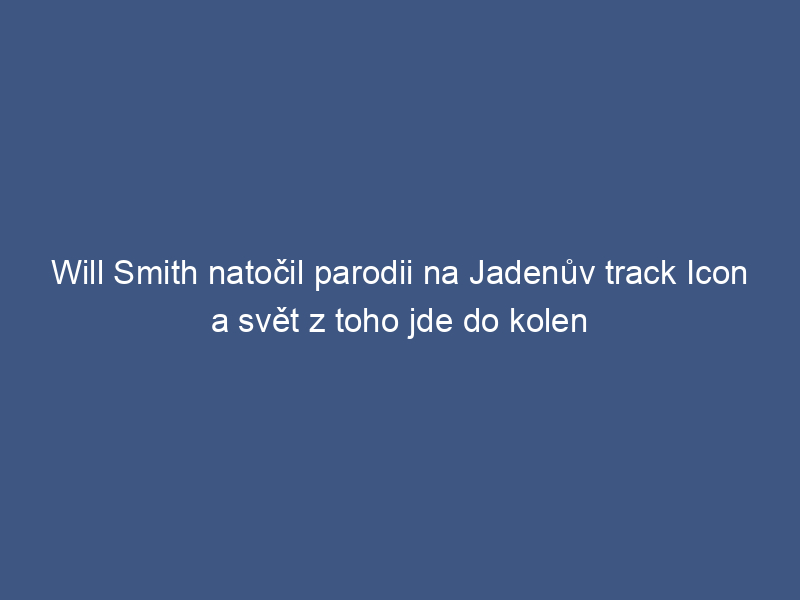 Will Smith natočil parodii na Jadenův track Icon a svět z toho jde do kolen